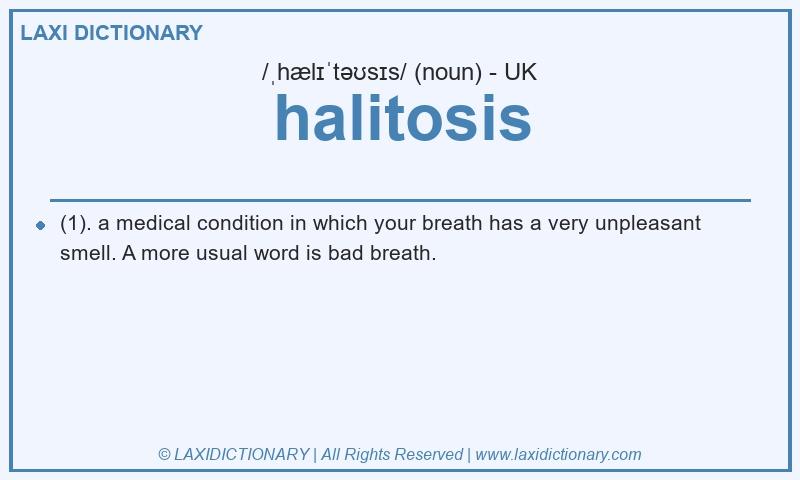 LAXI DICTIONARY

/ˌhælɪˈtəʊsɪs/ (noun) - UK

halitosis

(1). a medical condition in which your breath has a very unpleasant smell. A more usual word is bad breath.

© LAXIDICTIONARY | All Rights Reserved | www.laxidictionary.com